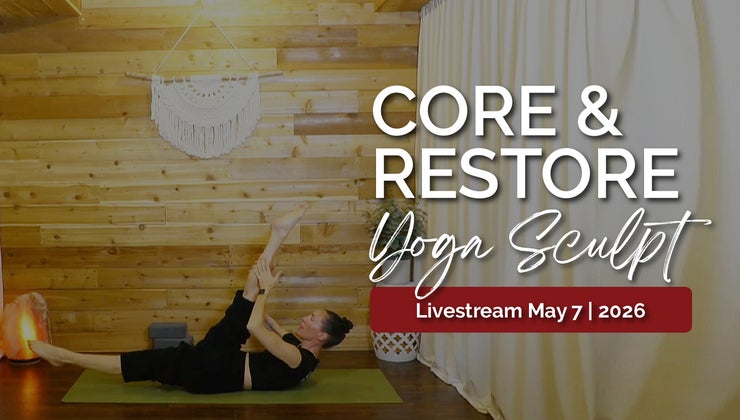 CORE &
RESTORE
Yoga Sculpt
Livestream May 7 | 2026